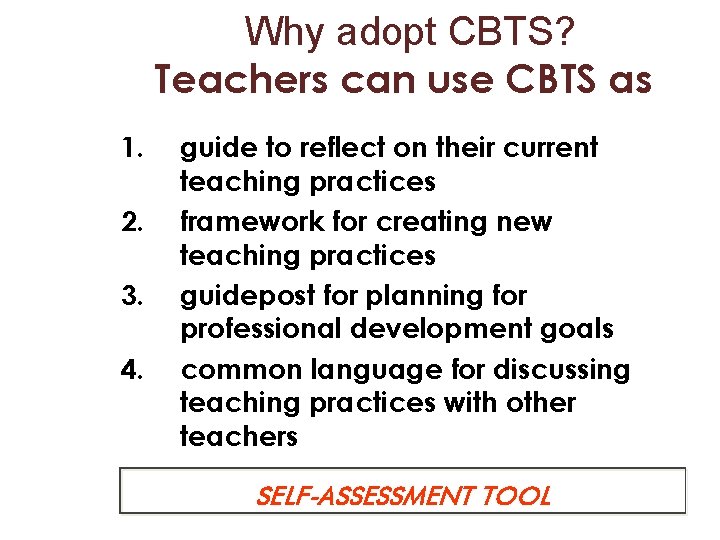 Why adopt CBTS?
Teachers can use CBTS as

1. guide to reflect on their current teaching practices
2. framework for creating new teaching practices
3. guidepost for planning for professional development goals
4. common language for discussing teaching practices with other teachers

SELF-ASSESSMENT TOOL